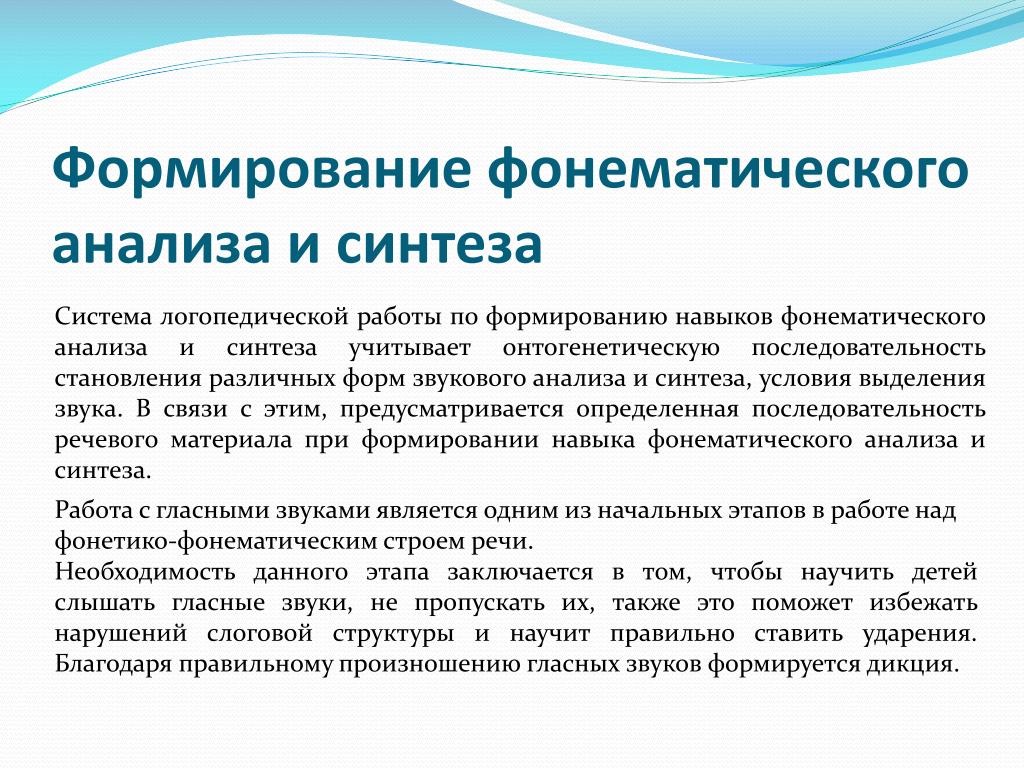 Формирование фонематического анализа и синтеза

Система логопедической работы по формированию навыков фонематического анализа и синтеза учитывает онтогенетическую последовательность становления различных форм звукового анализа и синтеза, условия выделения звука. В связи с этим, предусматривается определенная последовательность речевого материала при формировании навыка фонематического анализа и синтеза.

Работа с гласными звуками является одним из начальных этапов в работе над фонетико-фонематическим строем речи.
Необходимость данного этапа заключается в том, чтобы научить детей слышать гласные звуки, не пропускать их, также это поможет избежать нарушений слоговой структуры и научит правильно ставить ударения. Благодаря правильному произношению гласных звуков формируется дикция.